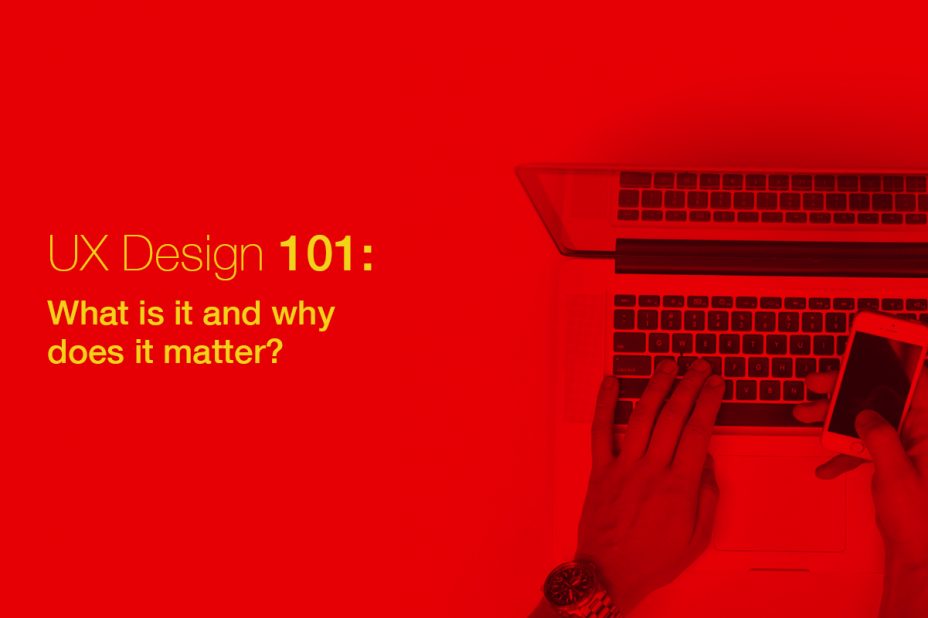 UX Design 101:

What is it and why does it matter?